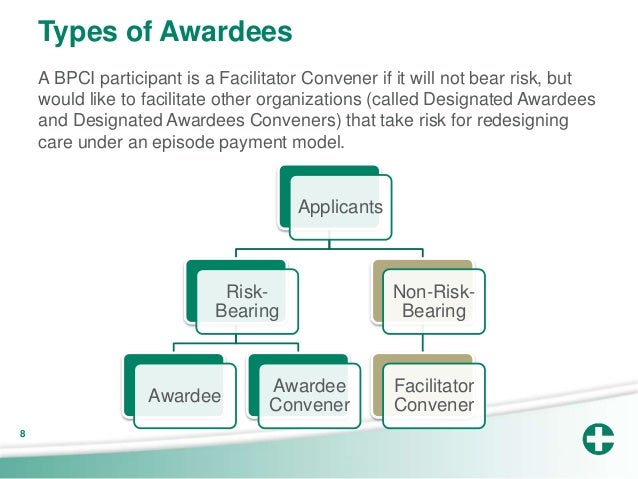 Types of Awardees

A BPCI participant is a Facilitator Convener if it will not bear risk, but would like to facilitate other organizations (called Designated Awardees and Designated Awardees Conveners) that take risk for redesigning care under an episode payment model.

Applicants

Risk-Bearing

Non-Risk-Bearing

Awardee

Awardee Convener

Facilitator Convener

8